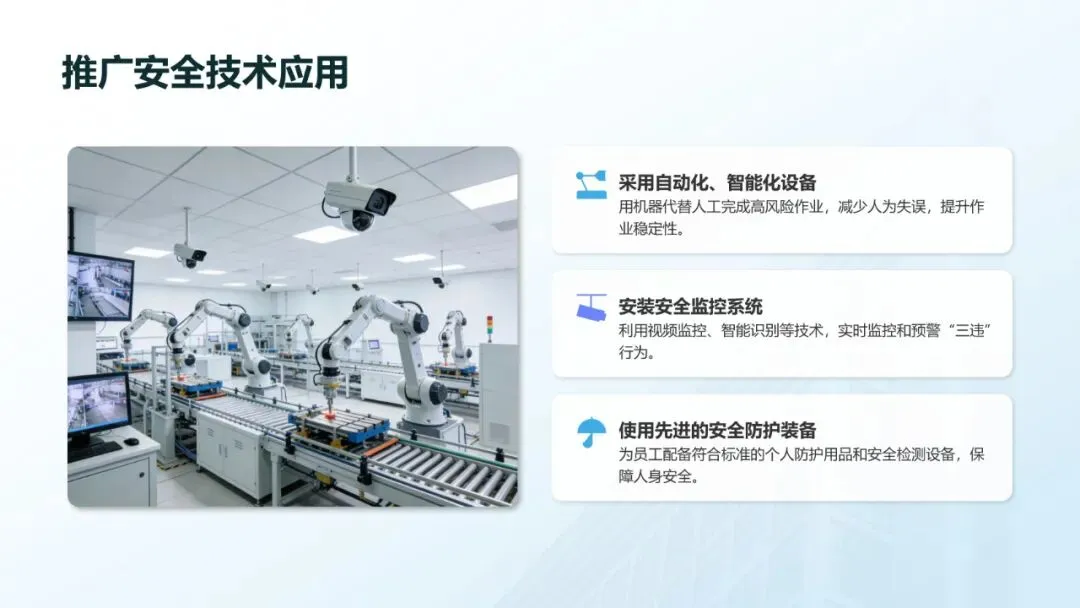 推广安全技术应用

采用自动化、智能化设备
用机器代替人工完成高风险作业，减少人为失误，提升作业稳定性。

安装安全监控系统
利用视频监控、智能识别等技术，实时监控和预警“三违”行为。

使用先进的安全防护装备
为员工配备符合标准的个人防护用品和安全检测设备，保障人身安全。